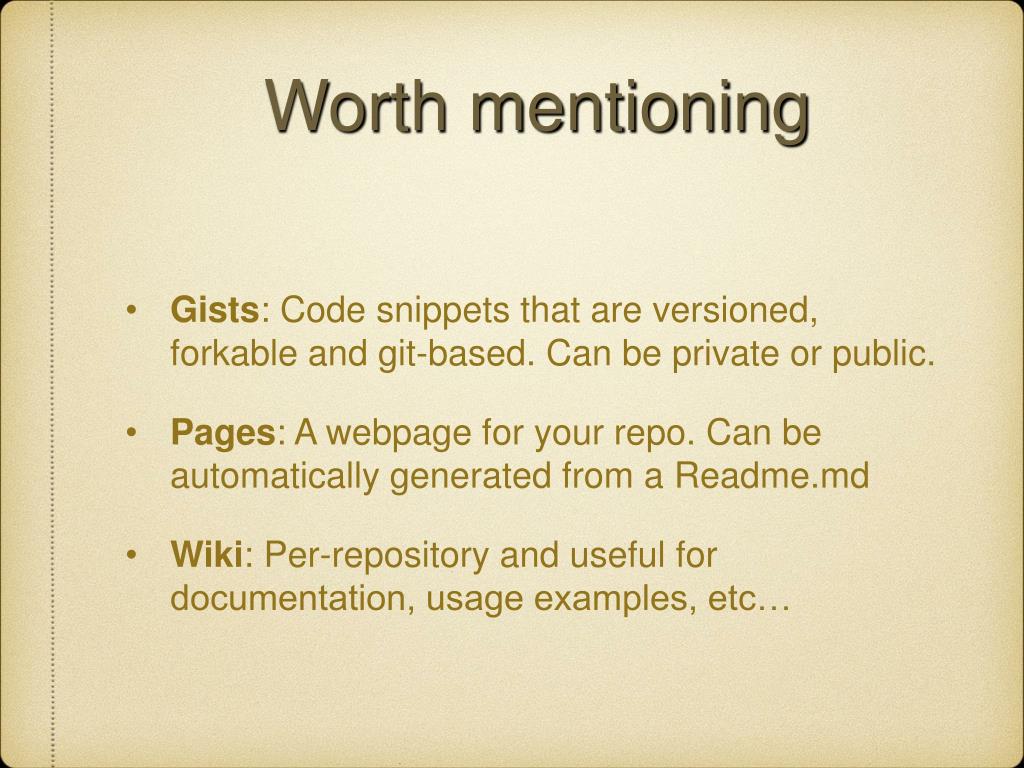 Worth mentioning

• Gists: Code snippets that are versioned, forkable and git-based. Can be private or public.

• Pages: A webpage for your repo. Can be automatically generated from a Readme.md

• Wiki: Per-repository and useful for documentation, usage examples, etc…